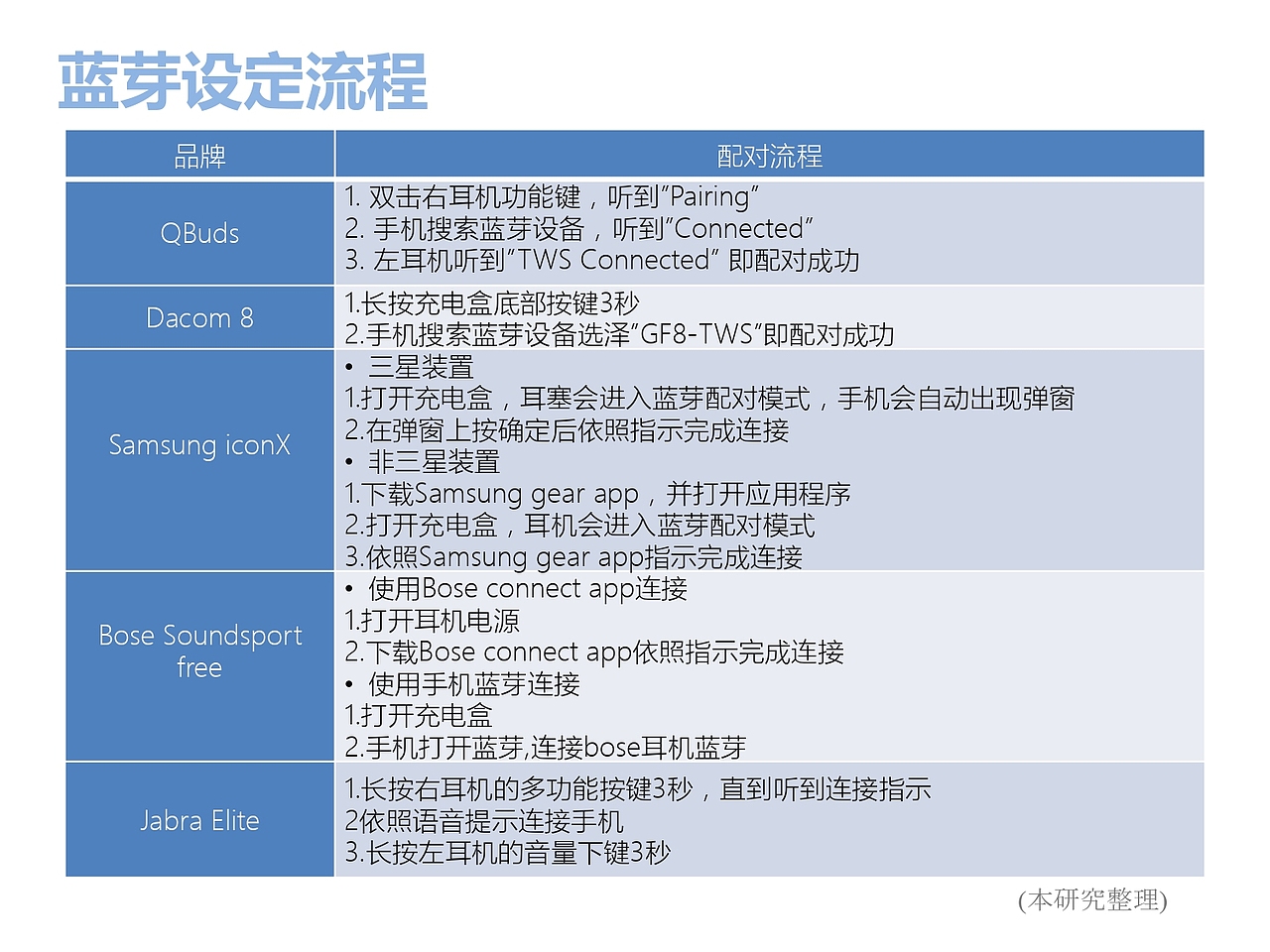 蓝芽设定流程

| 品牌 | 配对流程 |
|---|---|
| QBuds | 1. 双击右耳机功能键，听到"Pairing" 2. 手机搜索蓝芽设备，听到"Connected" 3. 左耳机听到"TWS Connected" 即配对成功 |
| Dacom 8 | 1.长按充电盒底部按键3秒 2.手机搜索蓝芽设备选泽"GF8-TWS"即配对成功 |
| Samsung iconX | • 三星装置 1.打开充电盒，耳塞会进入蓝芽配对模式，手机会自动出现弹窗 2.在弹窗上按确定后依照指示完成连接 • 非三星装置 1.下载Samsung gear app，并打开应用程序 2.打开充电盒，耳机会进入蓝芽配对模式 3.依照Samsung gear app指示完成连接 |
| Bose Soundsport free | • 使用Bose connect app连接 1.打开耳机电源 2.下载Bose connect app依照指示完成连接 • 使用手机蓝芽连接 1.打开充电盒 2.手机打开蓝芽,连接bose耳机蓝芽 |
| Jabra Elite | 1.长按右耳机的多功能按键3秒，直到听到连接指示 2依照语音提示连接手机 3.长按左耳机的音量下键3秒 |

(本研究整理)